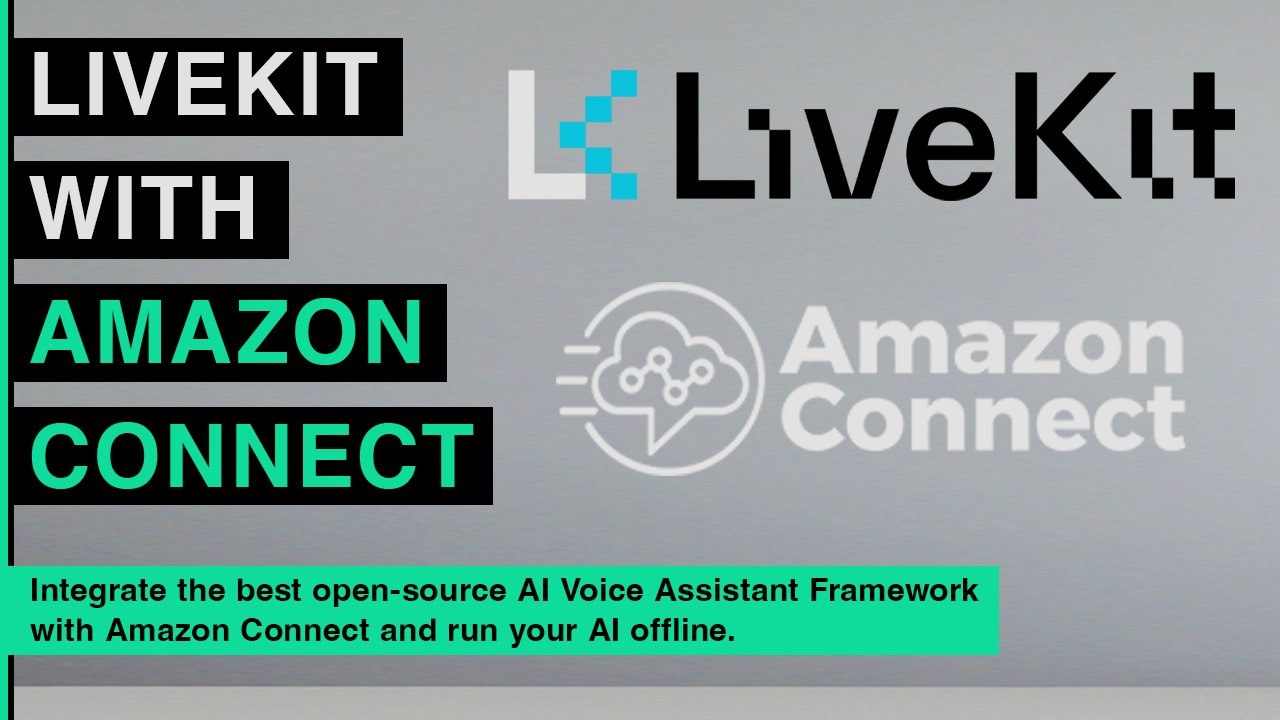 LIVEKIT
WITH
AMAZON
CONNECT

LiveKit

Amazon Connect

Integrate the best open-source AI Voice Assistant Framework with Amazon Connect and run your AI offline.